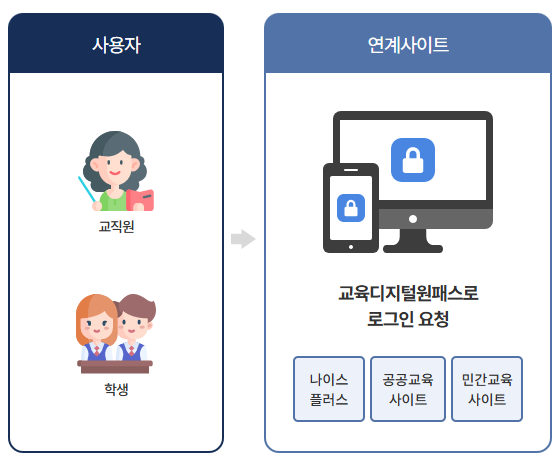 사용자

교직원

학생

연계사이트

교육디지털원패스로
로그인 요청

나이스
플러스

공공교육
사이트

민간교육
사이트